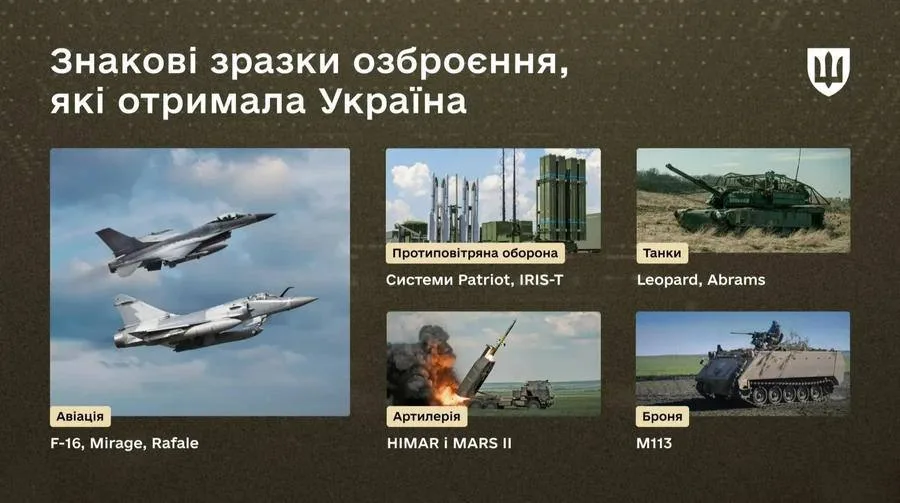 Знакові зразки озброєння, які отримала Україна

Авіація

F-16, Mirage, Rafale

Протиповітряна оборона

Системи Patriot, IRIS-T

Танки

Leopard, Abrams

Артилерія

HIMAR і MARS II

Броня

M113